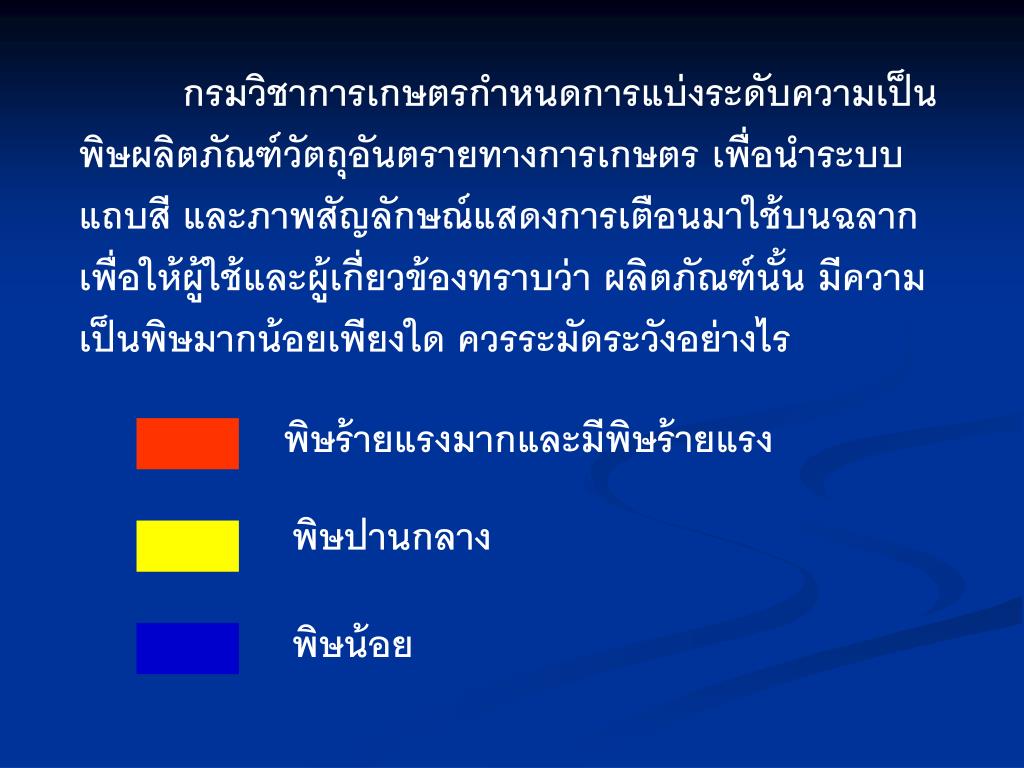 กรมวิชาการเกษตรกำหนดการแบ่งระดับความเป็นพิษผลิตภัณฑ์วัตถุอันตรายทางการเกษตร เพื่อนำระบบแถบสี และภาพสัญลักษณ์แสดงการเตือนมาใช้บนฉลาก เพื่อให้ผู้ใช้และผู้เกี่ยวข้องทราบว่า ผลิตภัณฑ์นั้น มีความเป็นพิษมากน้อยเพียงใด ควรระมัดระวังอย่างไร

พิษร้ายแรงมากและมีพิษร้ายแรง

พิษปานกลาง

พิษน้อย